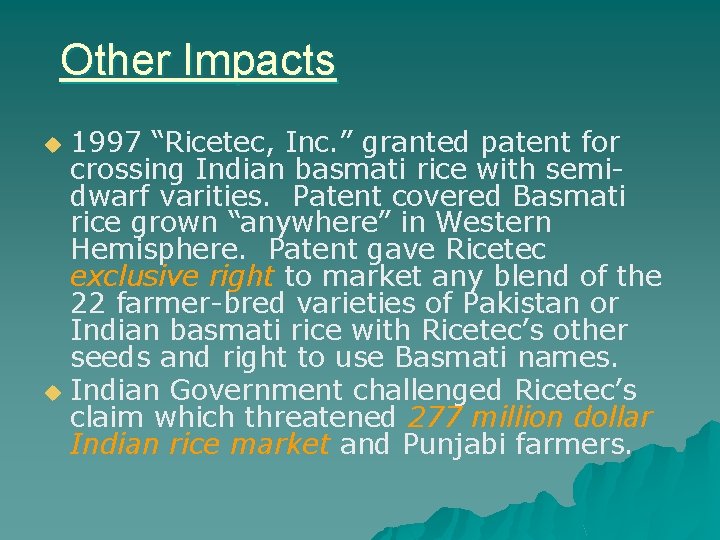 Other Impacts

1997 “Ricetec, Inc.” granted patent for crossing Indian basmati rice with semi-dwarf varities. Patent covered Basmati rice grown “anywhere” in Western Hemisphere. Patent gave Ricetec exclusive right to market any blend of the 22 farmer-bred varieties of Pakistan or Indian basmati rice with Ricetec’s other seeds and right to use Basmati names.

Indian Government challenged Ricetec’s claim which threatened 277 million dollar Indian rice market and Punjabi farmers.